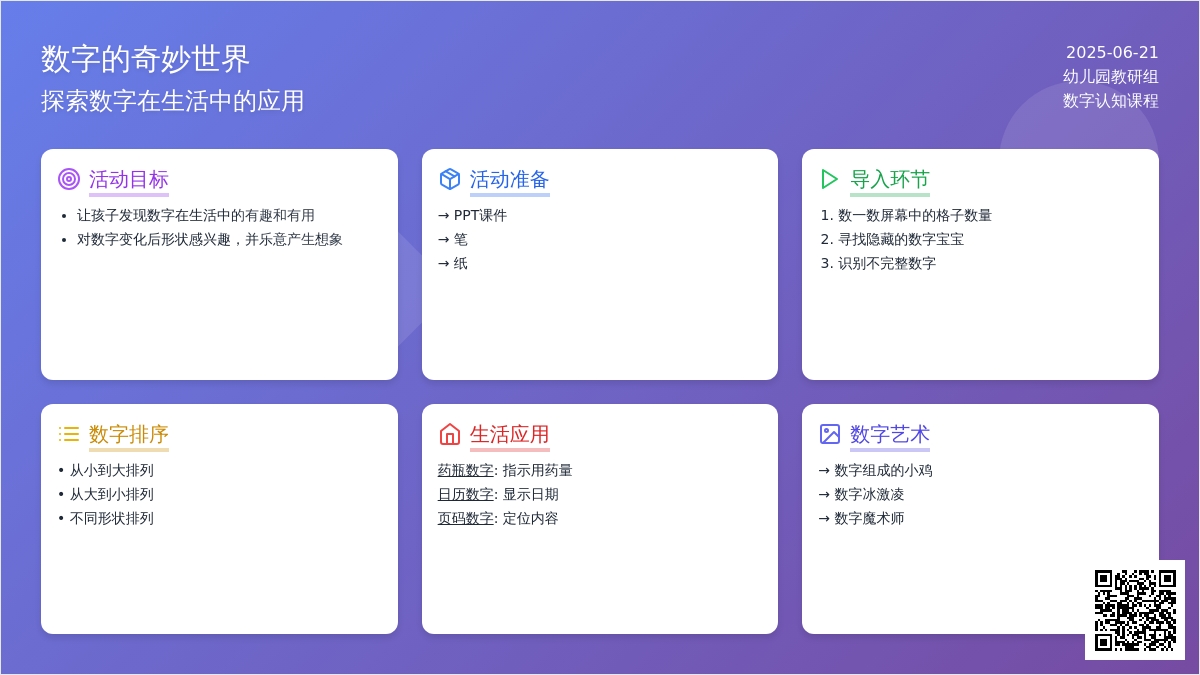 数字的奇妙世界
探索数字在生活中的应用

2025-06-21
幼儿园教研组
数字认知课程

活动目标
▪ 让孩子发现数字在生活中的有趣和有用
▪ 对数字变化后形状感兴趣，并乐意产生想象

活动准备
→ PPT课件
→ 笔
→ 纸

导入环节
1. 数一数屏幕中的格子数量
2. 寻找隐藏的数字宝宝
3. 识别不完整数字

数字排序
• 从小到大排列
• 从大到小排列
• 不同形状排列

生活应用
药瓶数字: 指示用药量
日历数字: 显示日期
页码数字: 定位内容

数字艺术
→ 数字组成的小鸡
→ 数字冰激凌
→ 数字魔术师